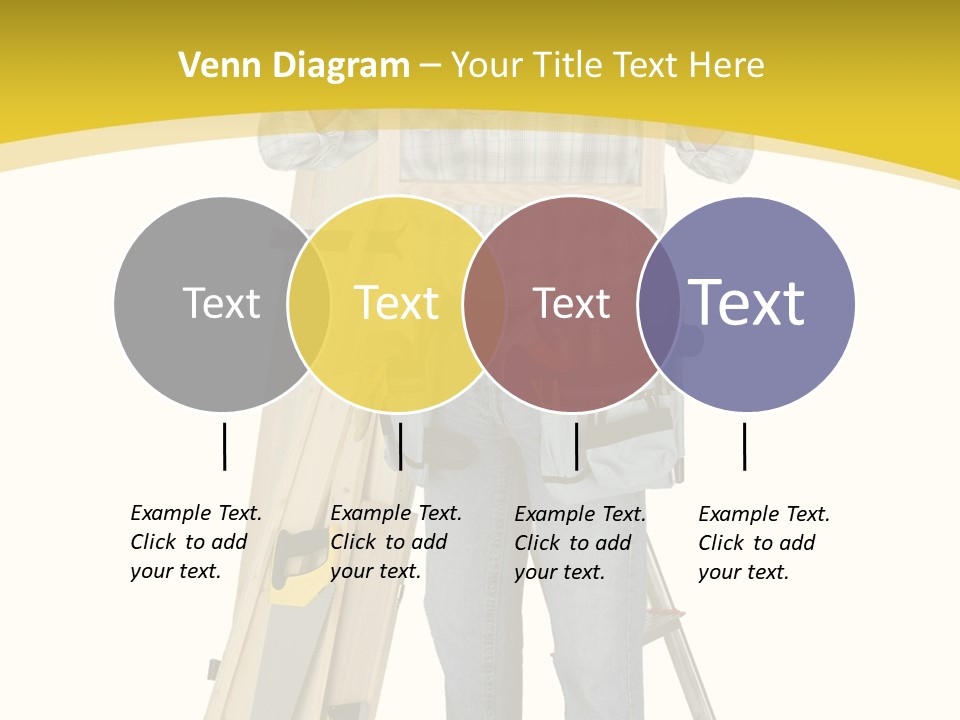 Venn Diagram – Your Title Text Here

Text

Text

Text

Text

Example Text. Click to add your text.

Example Text. Click to add your text.

Example Text. Click to add your text.

Example Text. Click to add your text.